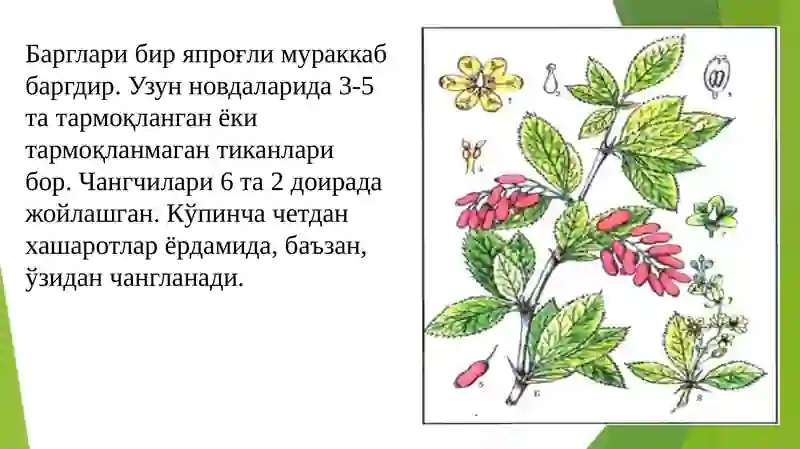 Барглари бир япроғли мураккаб баргдир. Узун новдаларида 3-5 та тармоқланган ёки тармоқланмаган тиканлари бор. Чангчилари 6 та 2 доирада жойлашган. Кўпинча четдан хашаротлар ёрдамида, баъзан, ўзидан чангланади.